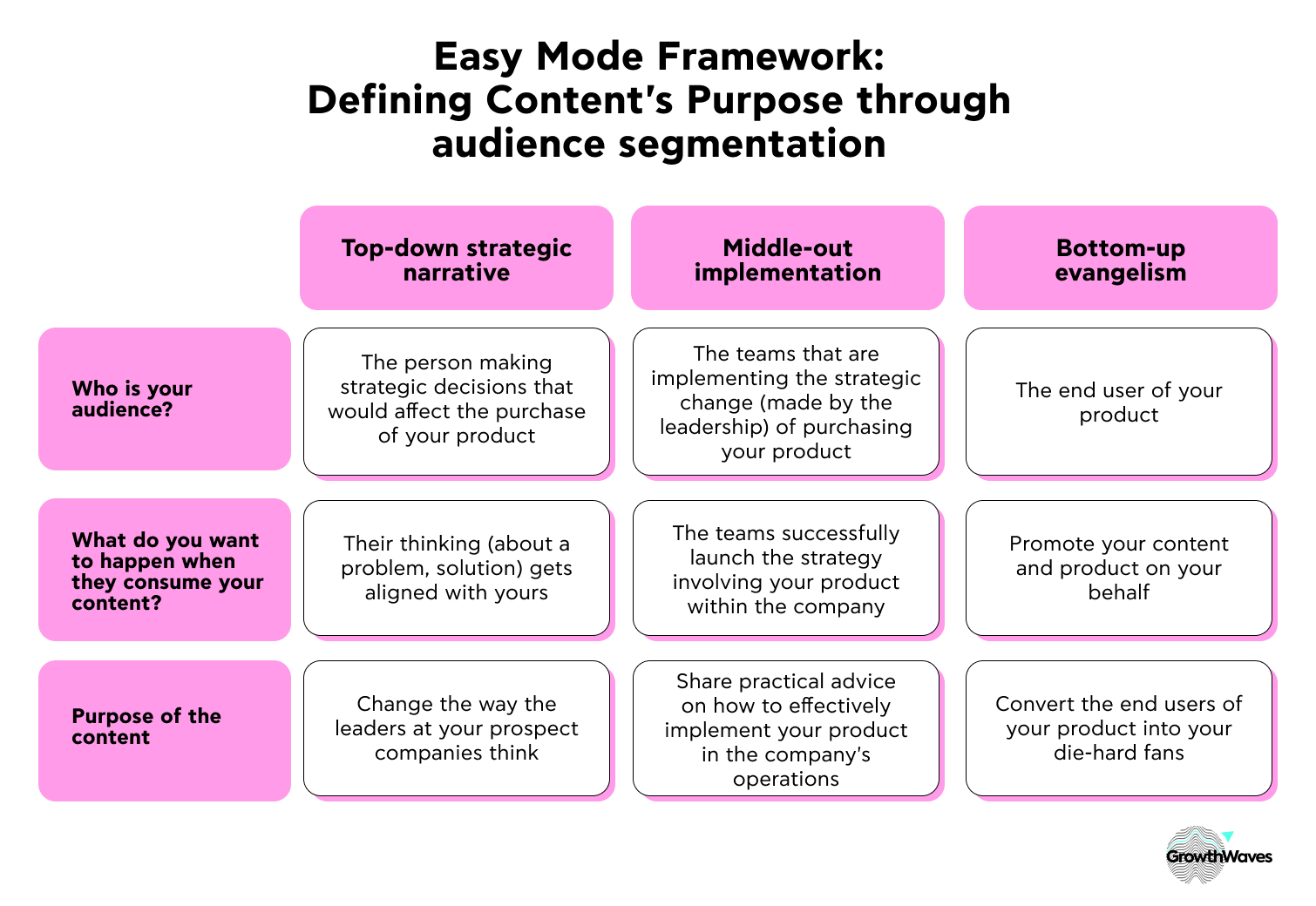 Easy Mode Framework:
Defining Content's Purpose through audience segmentation

| | Top-down strategic narrative | Middle-out implementation | Bottom-up evangelism |
|---|---|---|---|
| Who is your audience? | The person making strategic decisions that would affect the purchase of your product | The teams that are implementing the strategic change (made by the leadership) of purchasing your product | The end user of your product |
| What do you want to happen when they consume your content? | Their thinking (about a problem, solution) gets aligned with yours | The teams successfully launch the strategy involving your product within the company | Promote your content and product on your behalf |
| Purpose of the content | Change the way the leaders at your prospect companies think | Share practical advice on how to effectively implement your product in the company's operations | Convert the end users of your product into your die-hard fans |

GrowthWaves